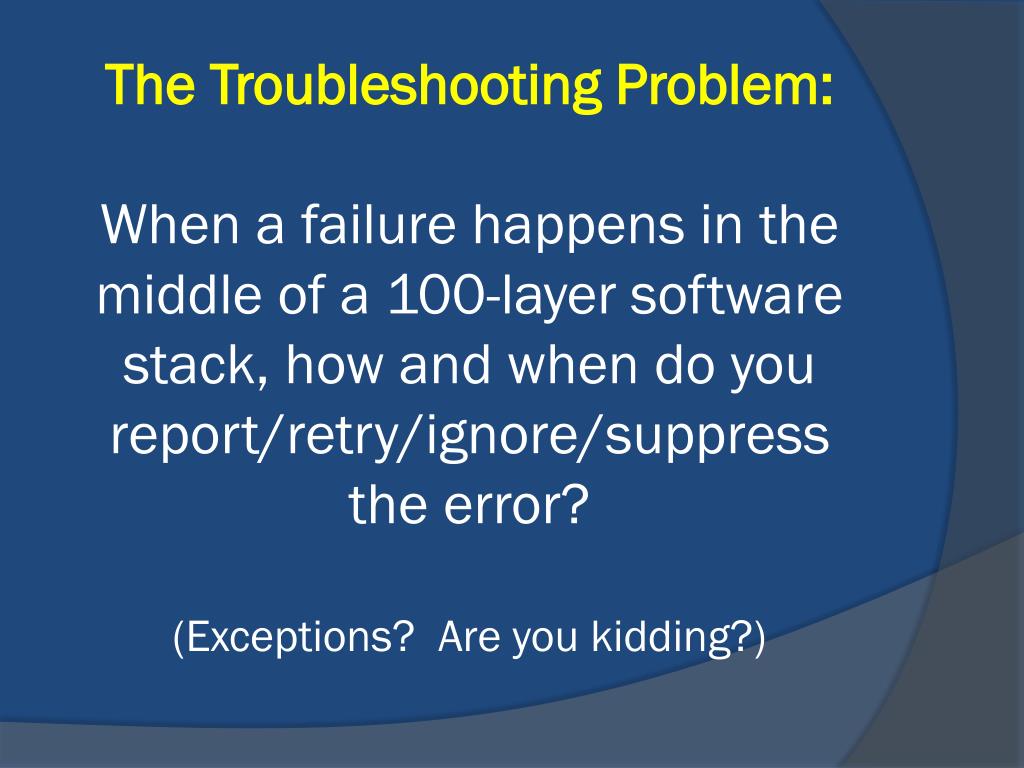 The Troubleshooting Problem:

When a failure happens in the middle of a 100-layer software stack, how and when do you report/retry/ignore/suppress the error?

(Exceptions?  Are you kidding?)